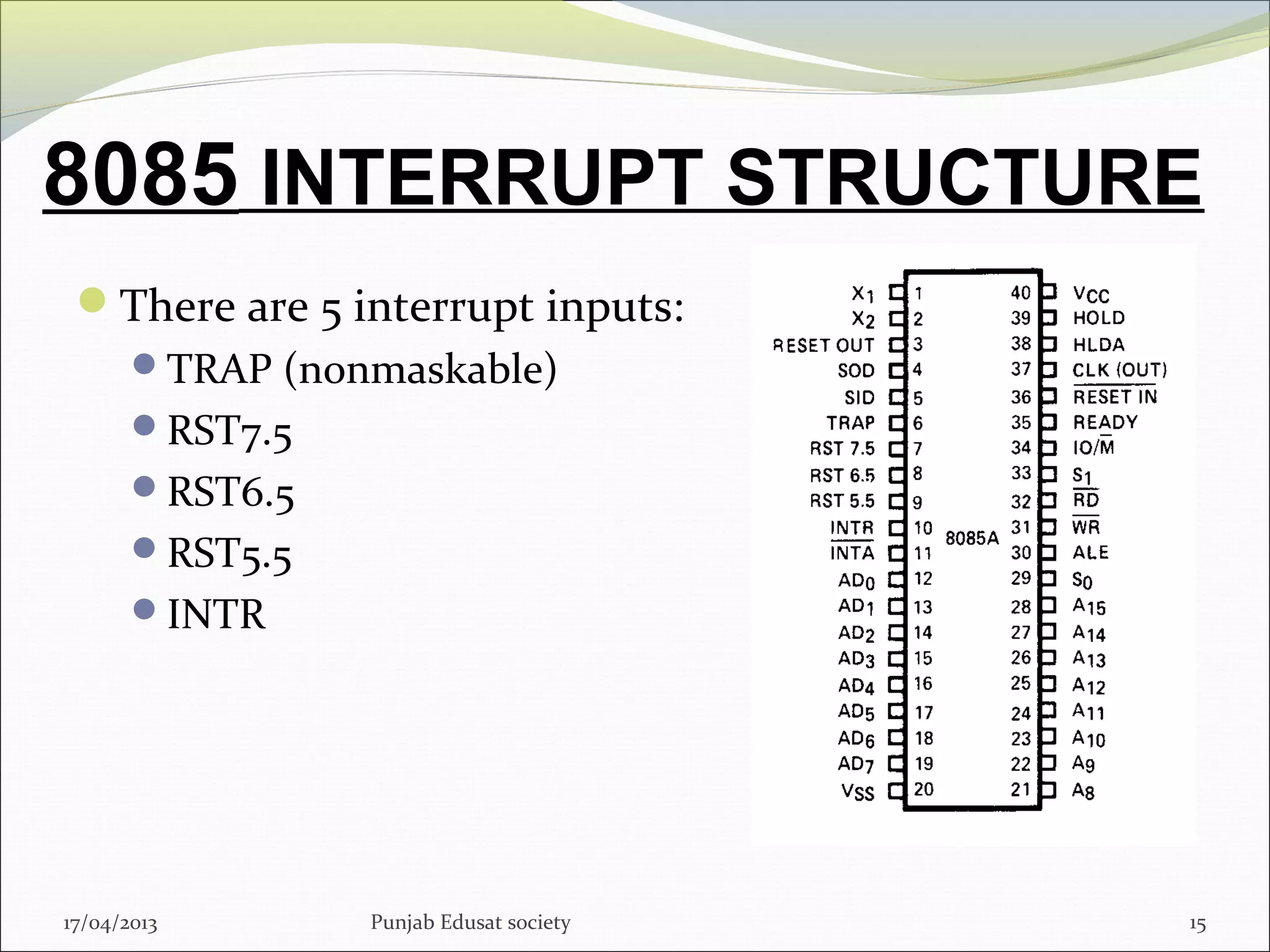 8085 INTERRUPT STRUCTURE

There are 5 interrupt inputs:

TRAP (nonmaskable)

RST7.5

RST6.5

RST5.5

INTR

$X_1$ 1
$X_2$ 2
RESET OUT 3
SOD 4
SID 5
TRAP 6
RST 7.5 7
RST 6.5 8
RST 5.5 9
INTR 10
$\overline{INTA}$ 11
$AD_0$ 12
$AD_1$ 13
$AD_2$ 14
$AD_3$ 15
$AD_4$ 16
$AD_5$ 17
$AD_6$ 18
$AD_7$ 19
$V_{SS}$ 20

8085A

40 $V_{CC}$
39 HOLD
38 HLDA
37 CLK (OUT)
36 $\overline{RESET\ IN}$
35 READY
34 $IO/\overline{M}$
33 $S_1$
32 $\overline{RD}$
31 $\overline{WR}$
30 ALE
29 $S_0$
28 $A_{15}$
27 $A_{14}$
26 $A_{13}$
25 $A_{12}$
24 $A_{11}$
23 $A_{10}$
22 $A_9$
21 $A_8$

17/04/2013 Punjab Edusat society 15